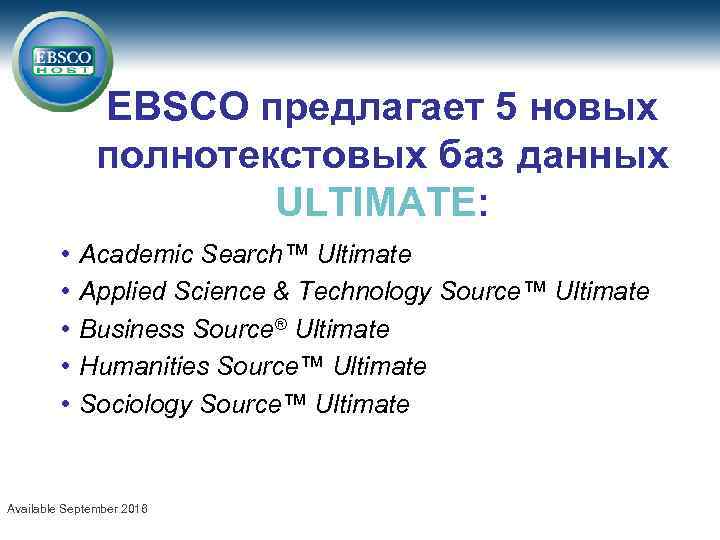 EBSCO HOST

EBSCO предлагает 5 новых полнотекстовых баз данных ULTIMATE:

• Academic Search™ Ultimate
• Applied Science & Technology Source™ Ultimate
• Business Source® Ultimate
• Humanities Source™ Ultimate
• Sociology Source™ Ultimate

Available September 2016